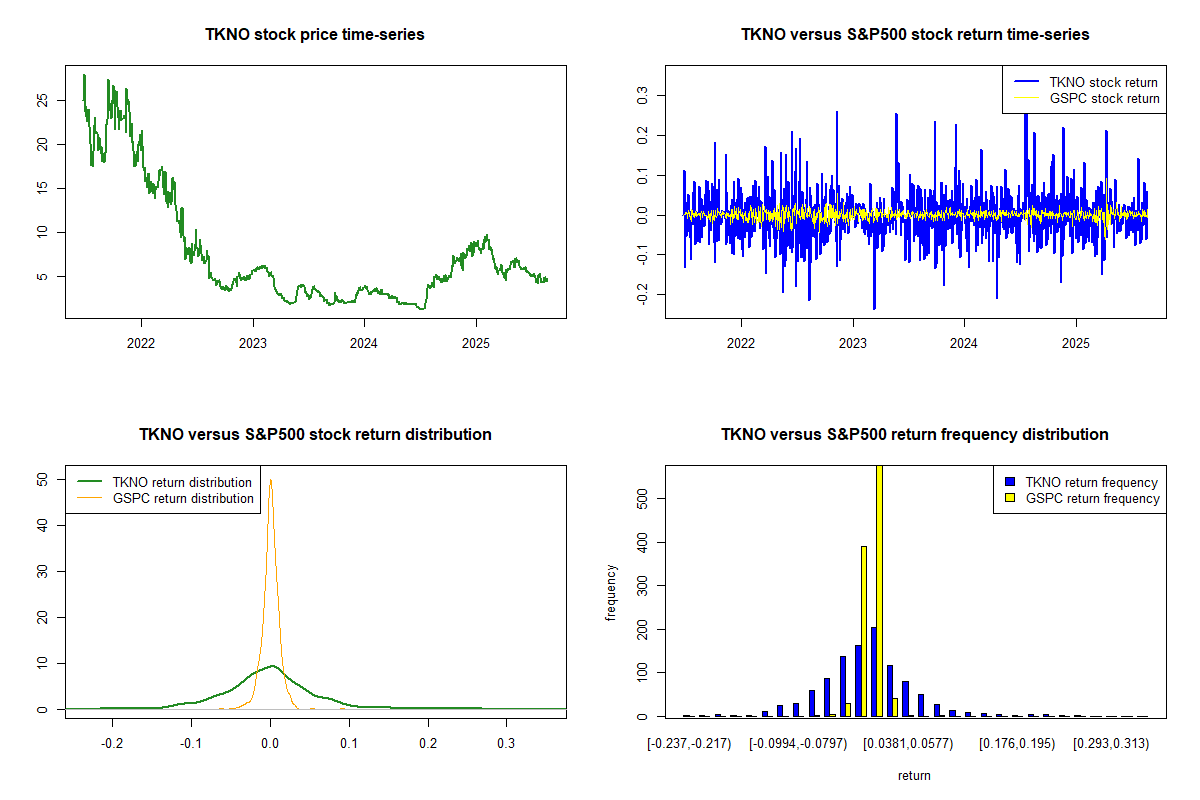 TKNO stock price time-series

25
20
15
10
5

2022 2023 2024 2025

TKNO versus S&P500 stock return time-series

TKNO stock return
GSPC stock return

0.3
0.2
0.1
0.0
-0.1
-0.2

2022 2023 2024 2025

TKNO versus S&P500 stock return distribution

TKNO return distribution
GSPC return distribution

50
40
30
20
10
0

-0.2 -0.1 0.0 0.1 0.2 0.3

TKNO versus S&P500 return frequency distribution

TKNO return frequency
GSPC return frequency

frequency

500
400
300
200
100
0

[-0.237,-0.217) [-0.0994,-0.0797) [0.0381,0.0577) [0.176,0.195) [0.293,0.313)

return